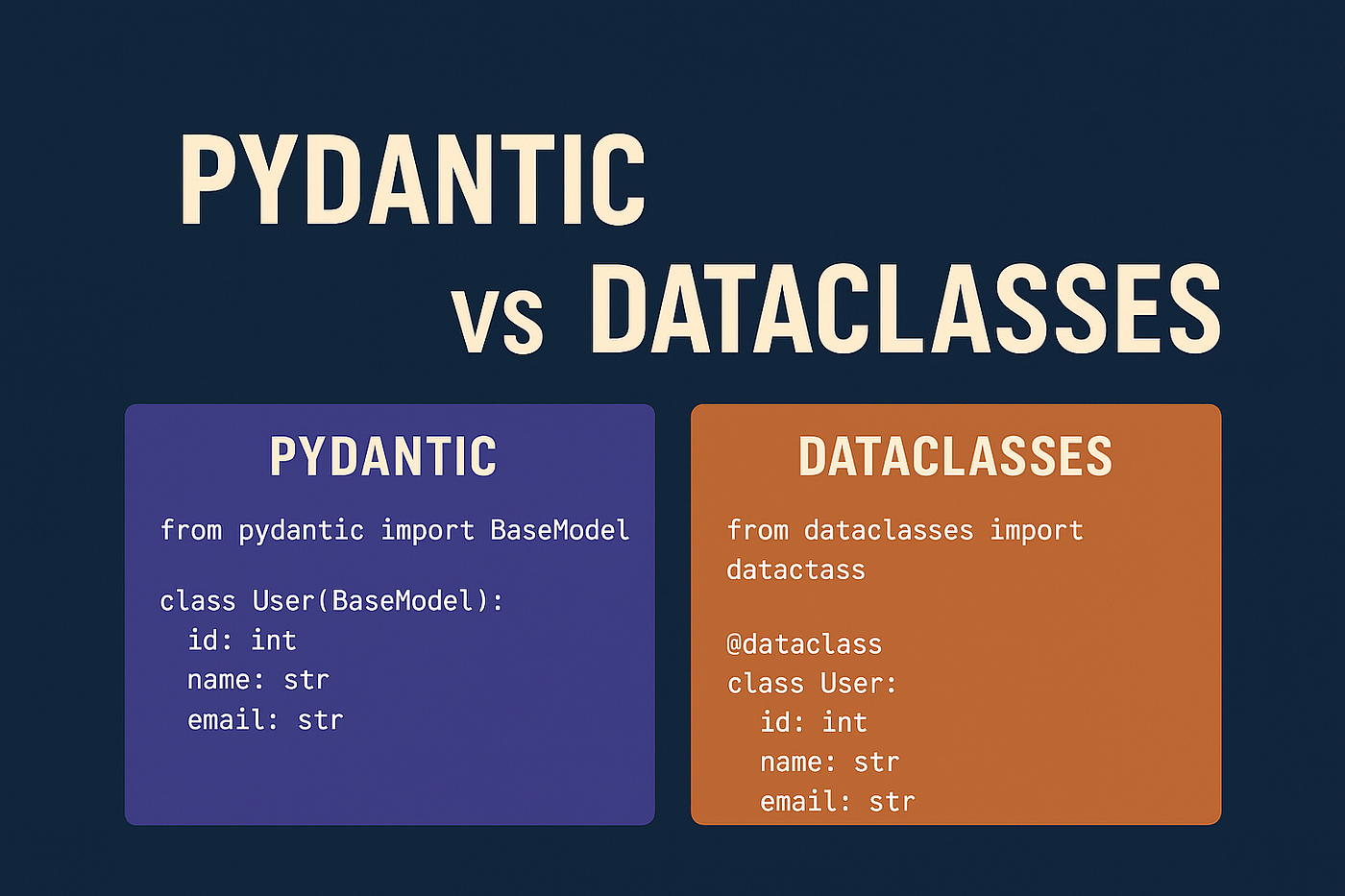 PYDANTIC

vs DATACLASSES

PYDANTIC

from pydantic import BaseModel

class User(BaseModel):
  id: int
  name: str
  email: str

DATACLASSES

from dataclasses import datactass

@dataclass
class User:
  id: int
  name: str
  email: str